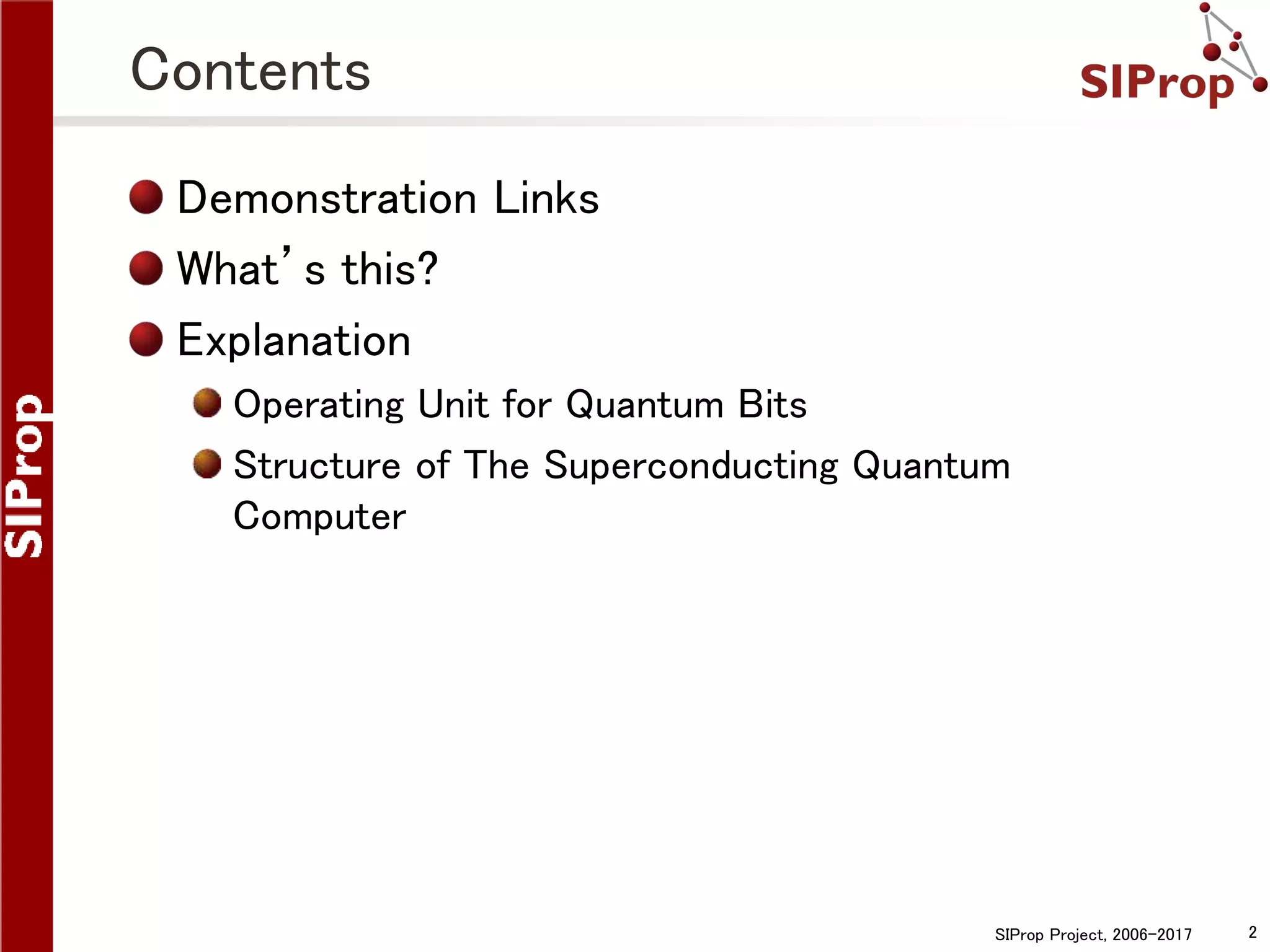 SIProp

Contents

SIProp

Demonstration Links

What’s this?

Explanation

Operating Unit for Quantum Bits

Structure of The Superconducting Quantum Computer

SIProp Project, 2006-2017

2